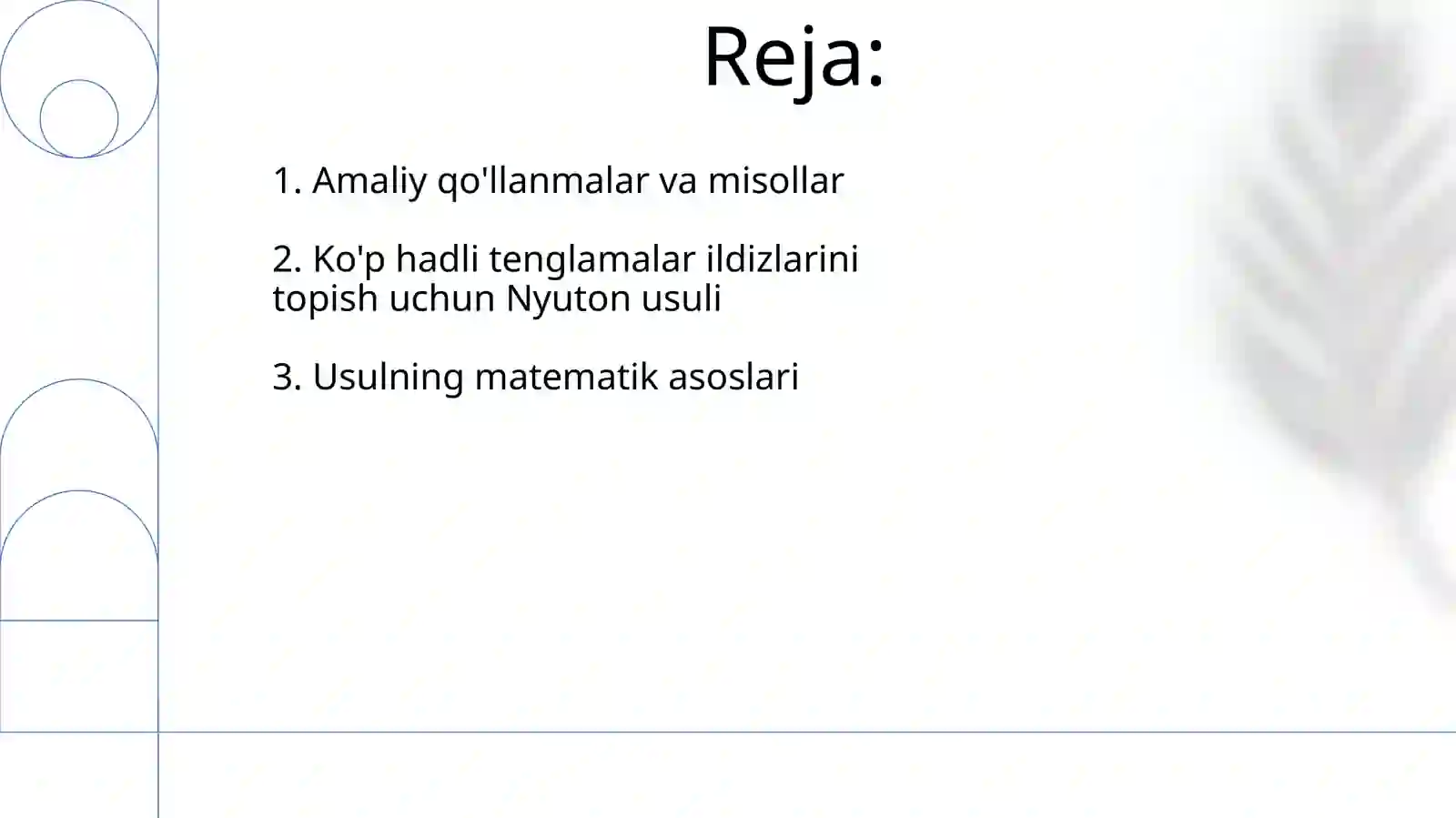 Reja:

1. Amaliy qo'llanmalar va misollar

2. Ko'p hadli tenglamalar ildizlarini topish uchun Nyuton usuli

3. Usulning matematik asoslari